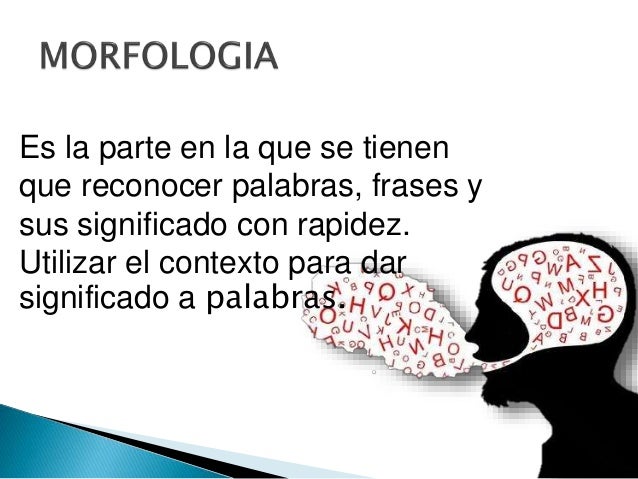 MORFOLOGIA

Es la parte en la que se tienen que reconocer palabras, frases y sus significado con rapidez. Utilizar el contexto para dar significado a palabras.